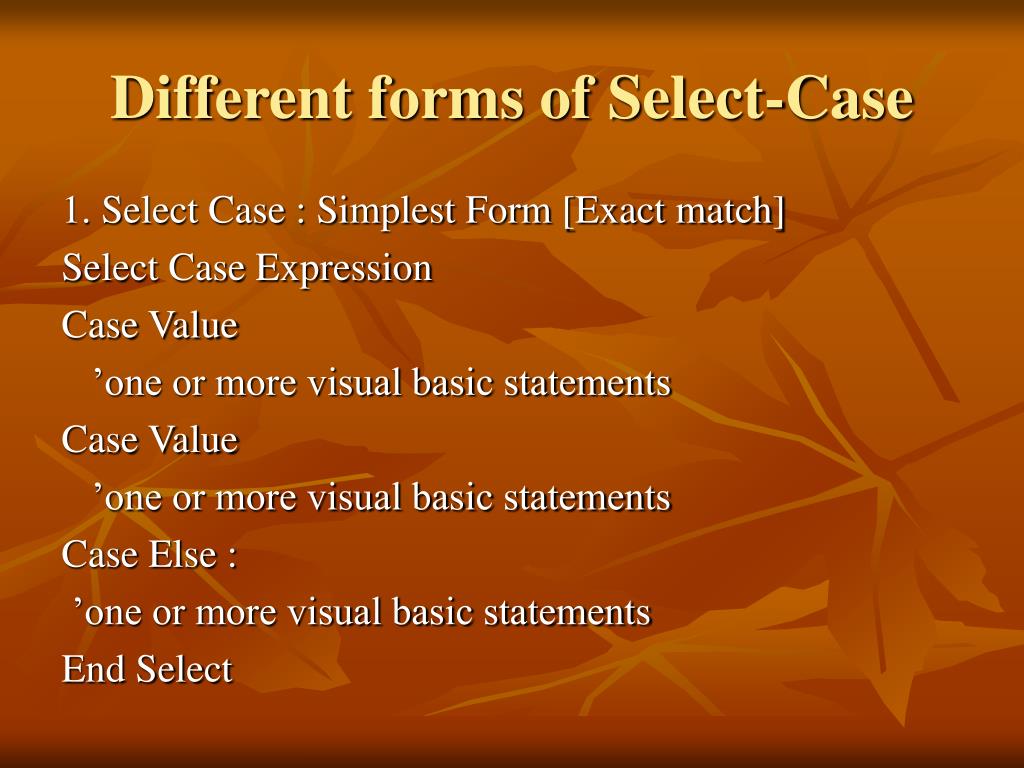 Different forms of Select-Case

1. Select Case : Simplest Form [Exact match]
Select Case Expression
Case Value
’one or more visual basic statements
Case Value
’one or more visual basic statements
Case Else :
’one or more visual basic statements
End Select